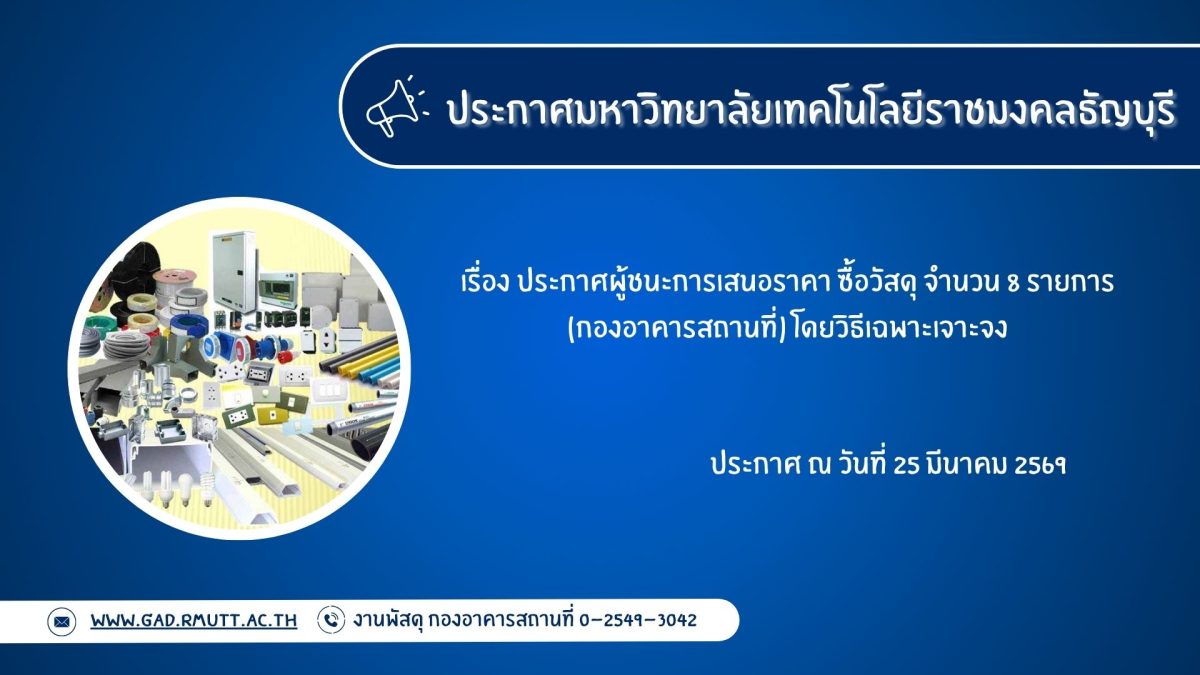 ประกาศมหาวิทยาลัยเทคโนโลยีราชมงคลธัญบุรี

เรื่อง ประกาศผู้ชนะการเสนอราคา ซื้อวัสดุ จำนวน 8 รายการ (กองอาคารสถานที่) โดยวิธีเฉพาะเจาะจง

ประกาศ ณ วันที่ 25 มีนาคม 2569

WWW.GAD.RMUTT.AC.TH

งานพัสดุ กองอาคารสถานที่ 0-2549-3042